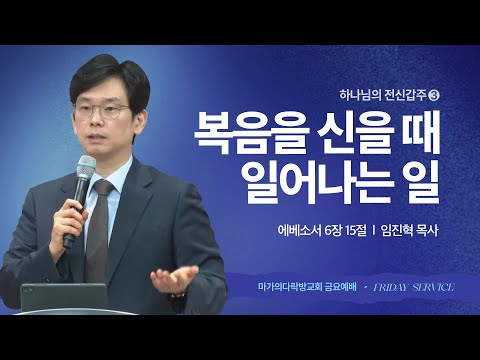 하나님의 전신갑주 ③

복음을 신을 때 일어나는 일

에베소서 6장 15절 | 임진혁 목사

마가의다락방교회 금요예배 · FRIDAY SERVICE